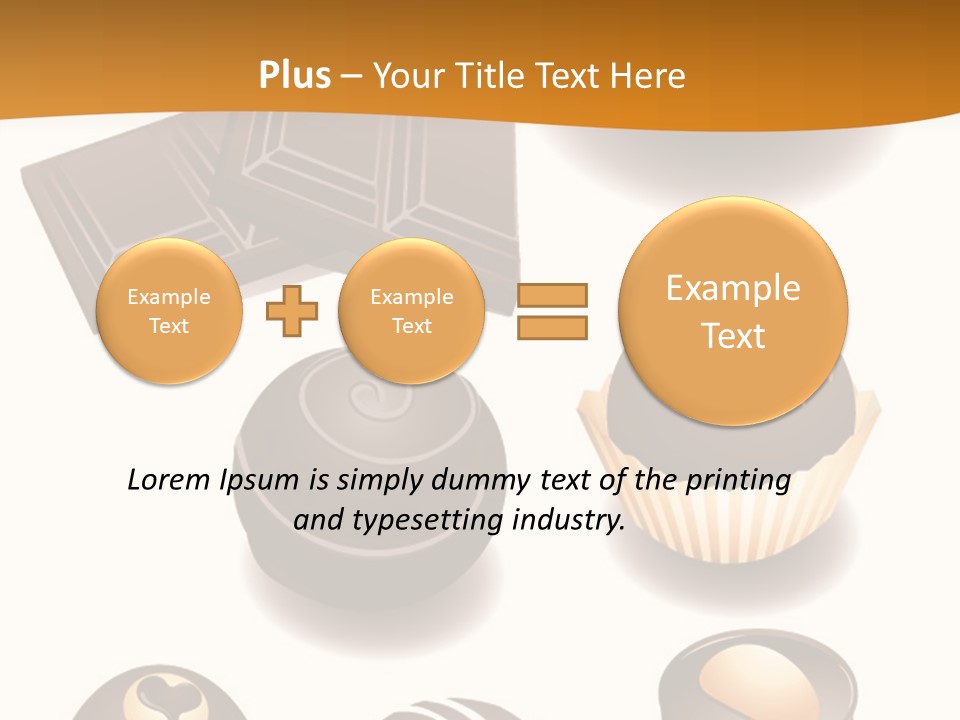 Plus – Your Title Text Here

Example Text

Example Text

Example Text

Lorem Ipsum is simply dummy text of the printing and typesetting industry.